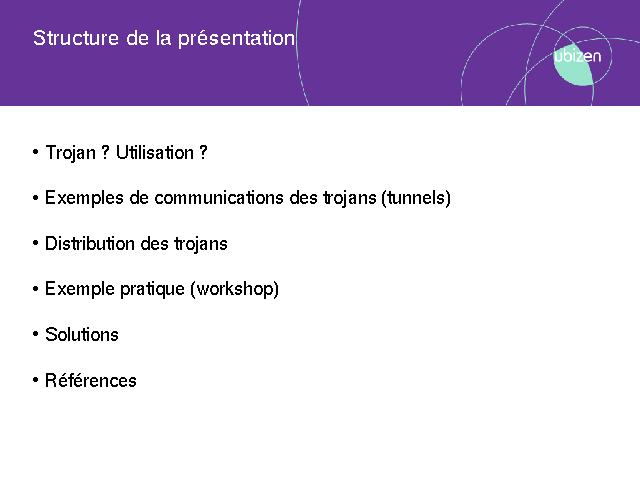 Structure de la présentation

ubizen

• Trojan ? Utilisation ?

• Exemples de communications des trojans (tunnels)

• Distribution des trojans

• Exemple pratique (workshop)

• Solutions

• Références